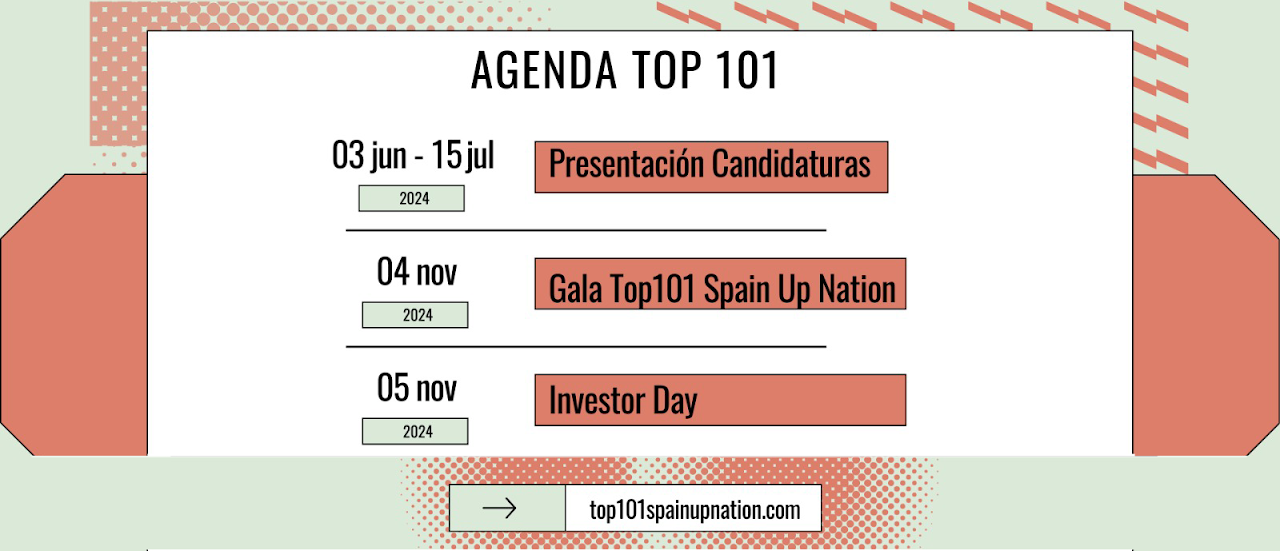 AGENDA TOP 101

03 jun - 15 jul
2024
Presentación Candidaturas

04 nov
2024
Gala Top101 Spain Up Nation

05 nov
2024
Investor Day

→ top101spainupnation.com